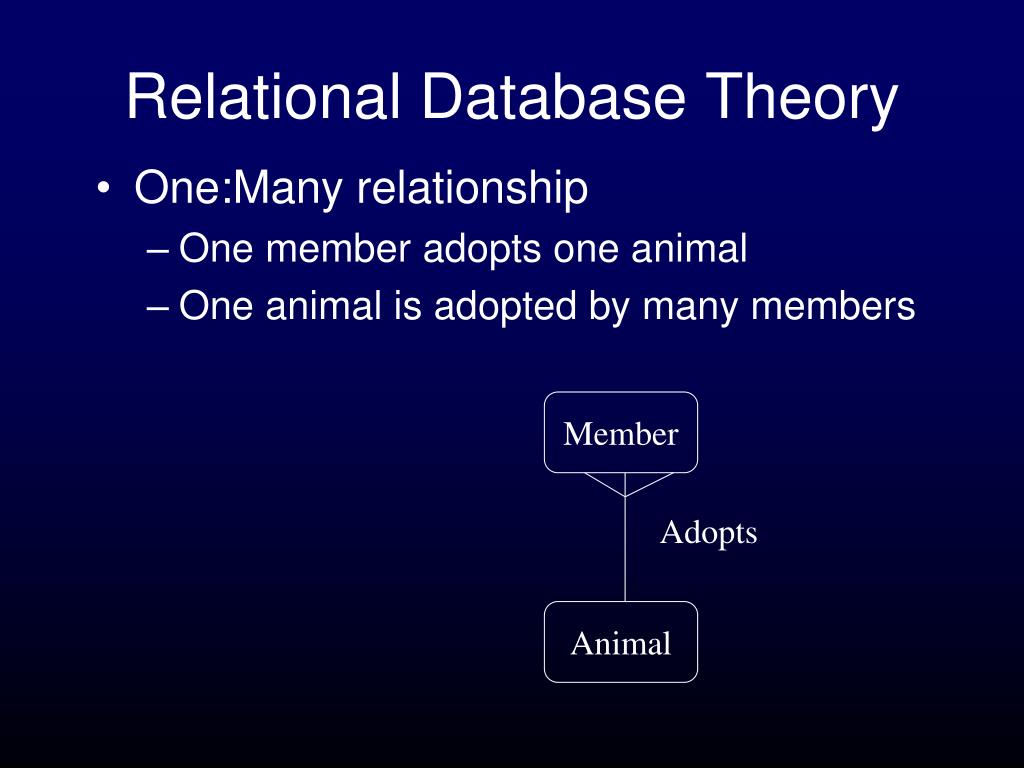 Relational Database Theory

• One:Many relationship
– One member adopts one animal
– One animal is adopted by many members

Member

Adopts

Animal